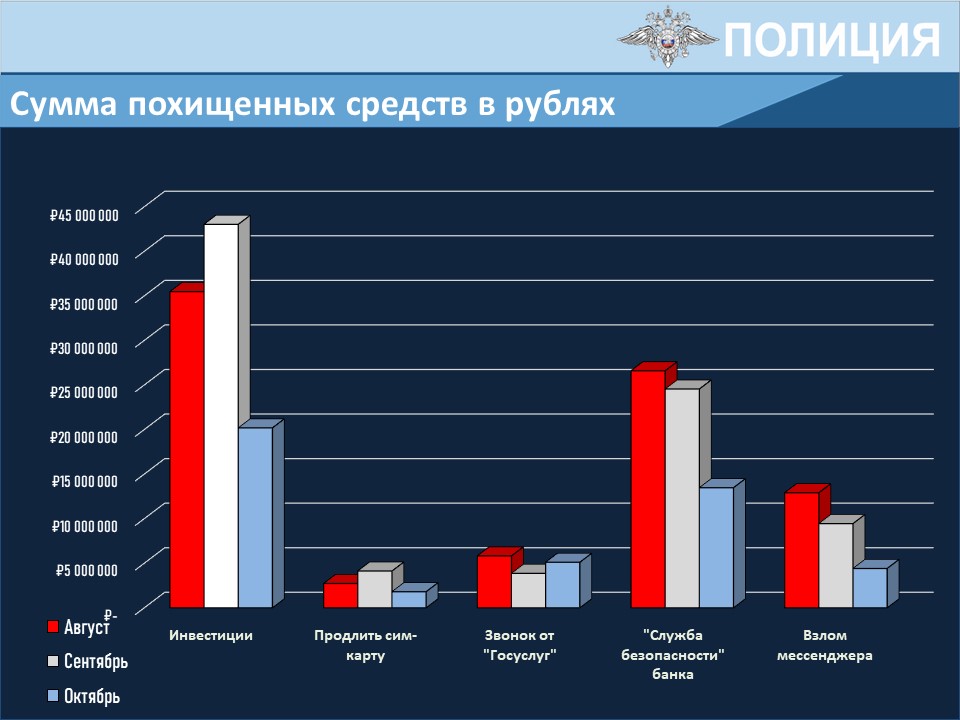 ПОЛИЦИЯ

Сумма похищенных средств в рублях

₽45 000 000
₽40 000 000
₽35 000 000
₽30 000 000
₽25 000 000
₽20 000 000
₽15 000 000
₽10 000 000
₽5 000 000
₽-

Инвестиции
Продлить сим-карту
Звонок от "Госуслуг"
"Служба безопасности" банка
Взлом мессенджера

Август
Сентябрь
Октябрь